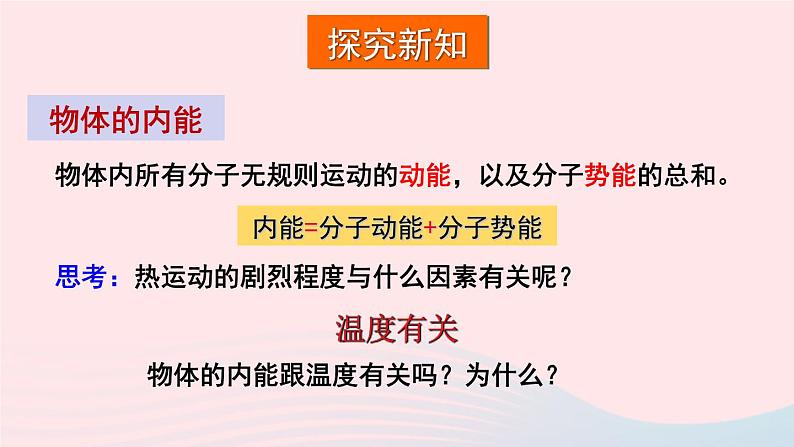 探究新知

物体的内能

物体内所有分子无规则运动的动能，以及分子势能的总和。

内能=分子动能+分子势能

思考：热运动的剧烈程度与什么因素有关呢？

温度有关

物体的内能跟温度有关吗？为什么？